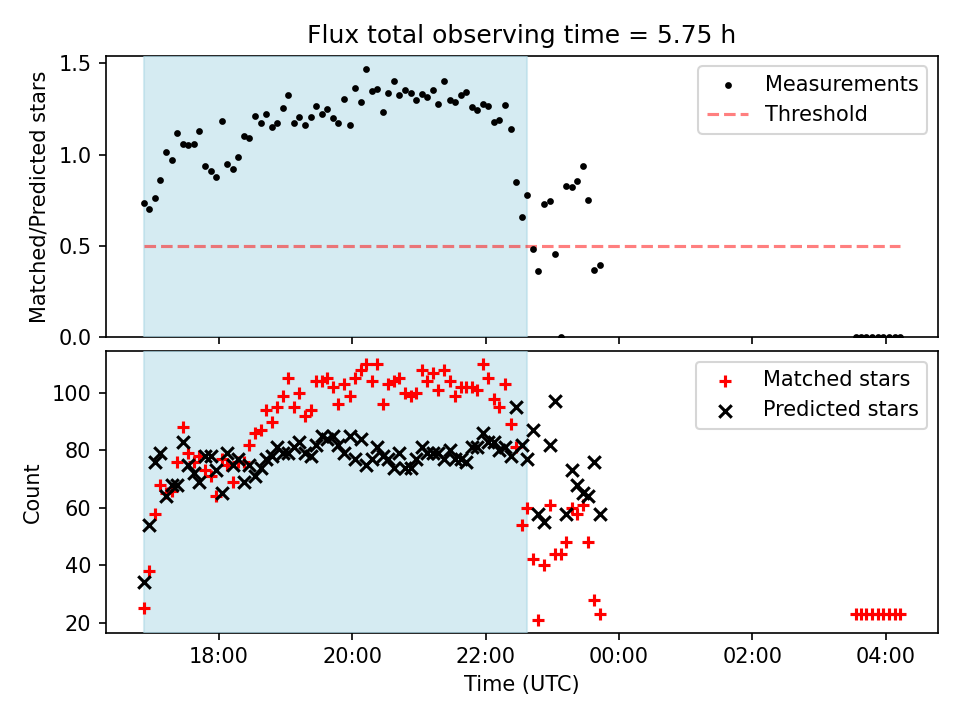 Flux total observing time = 5.75 h

Matched/Predicted stars

1.5
1.0
0.5
0.0

Measurements
Threshold

Count

100
80
60
40
20

Matched stars
Predicted stars

18:00
20:00
22:00
00:00
02:00
04:00

Time (UTC)